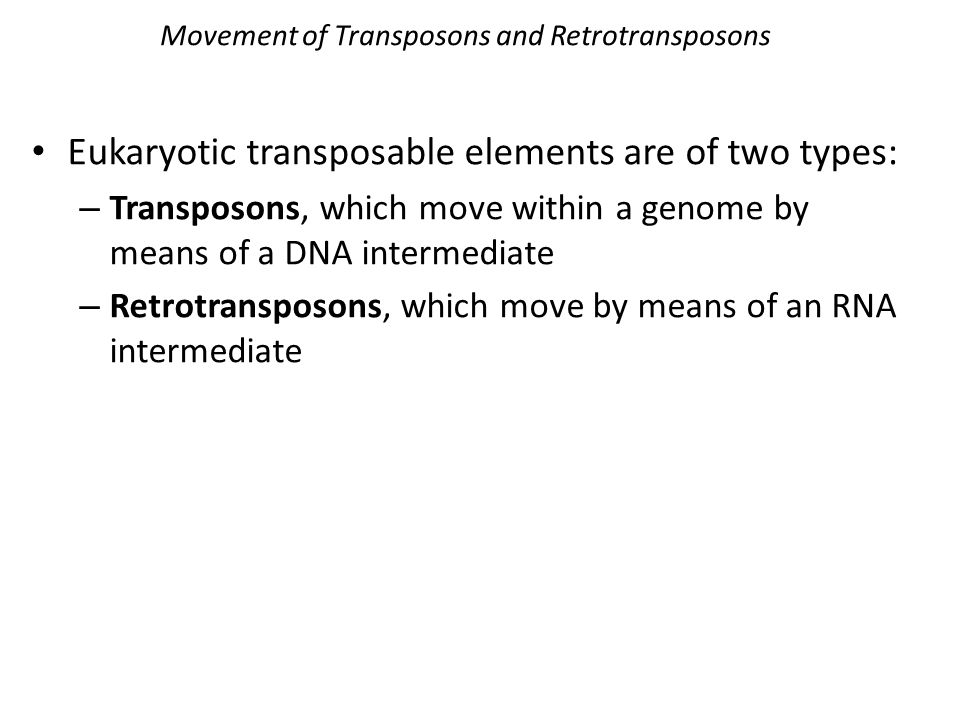 Movement of Transposons and Retrotransposons

• Eukaryotic transposable elements are of two types:
– Transposons, which move within a genome by means of a DNA intermediate
– Retrotransposons, which move by means of an RNA intermediate